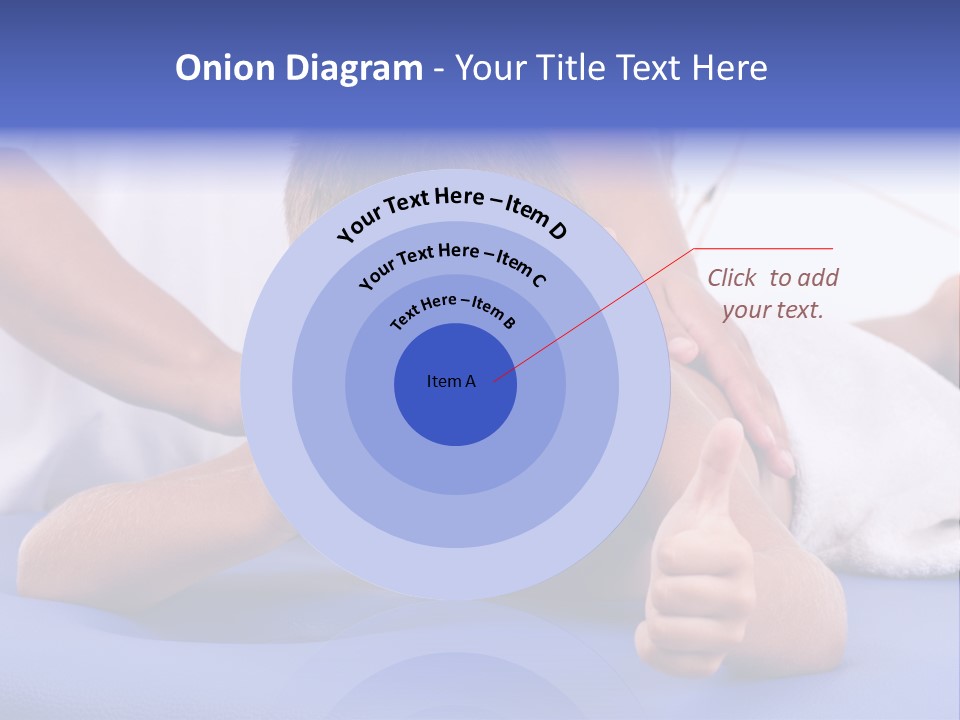 Onion Diagram - Your Title Text Here

Your Text Here – Item D

Your Text Here – Item C

Text Here – Item B

Item A

Click to add your text.